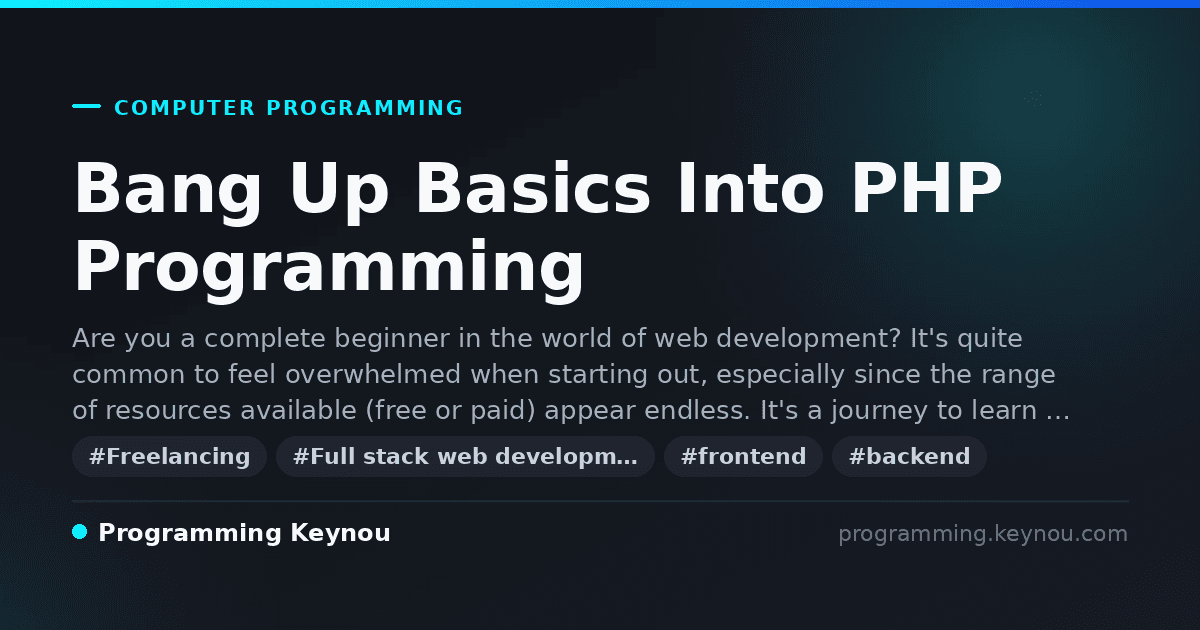 COMPUTER PROGRAMMING

Bang Up Basics Into PHP Programming

Are you a complete beginner in the world of web development? It's quite common to feel overwhelmed when starting out, especially since the range of resources available (free or paid) appear endless. It's a journey to learn …

#Freelancing #Full stack web developm… #frontend #backend

Programming Keynou

programming.keynou.com